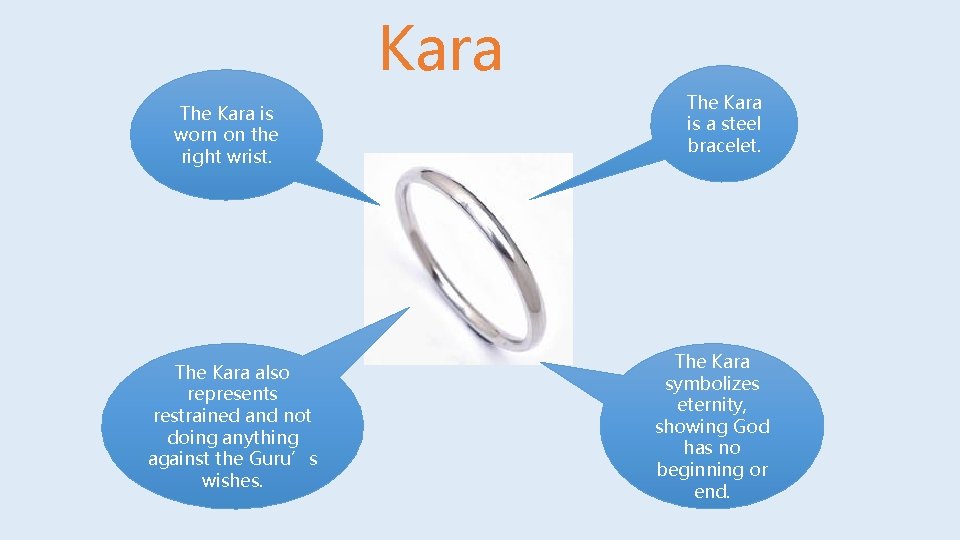 Kara

The Kara is worn on the right wrist.

The Kara is a steel bracelet.

The Kara also represents restrained and not doing anything against the Guru’s wishes.

The Kara symbolizes eternity, showing God has no beginning or end.